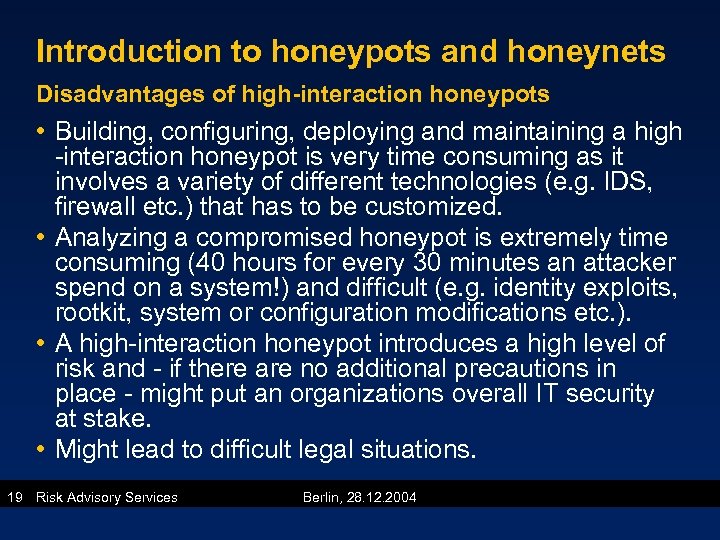 Introduction to honeypots and honeynets

Disadvantages of high-interaction honeypots

• Building, configuring, deploying and maintaining a high -interaction honeypot is very time consuming as it involves a variety of different technologies (e.g. IDS, firewall etc.) that has to be customized.

• Analyzing a compromised honeypot is extremely time consuming (40 hours for every 30 minutes an attacker spend on a system!) and difficult (e.g. identity exploits, rootkit, system or configuration modifications etc.).

• A high-interaction honeypot introduces a high level of risk and - if there are no additional precautions in place - might put an organizations overall IT security at stake.

• Might lead to difficult legal situations.

19 Risk Advisory Services Berlin, 28.12.2004